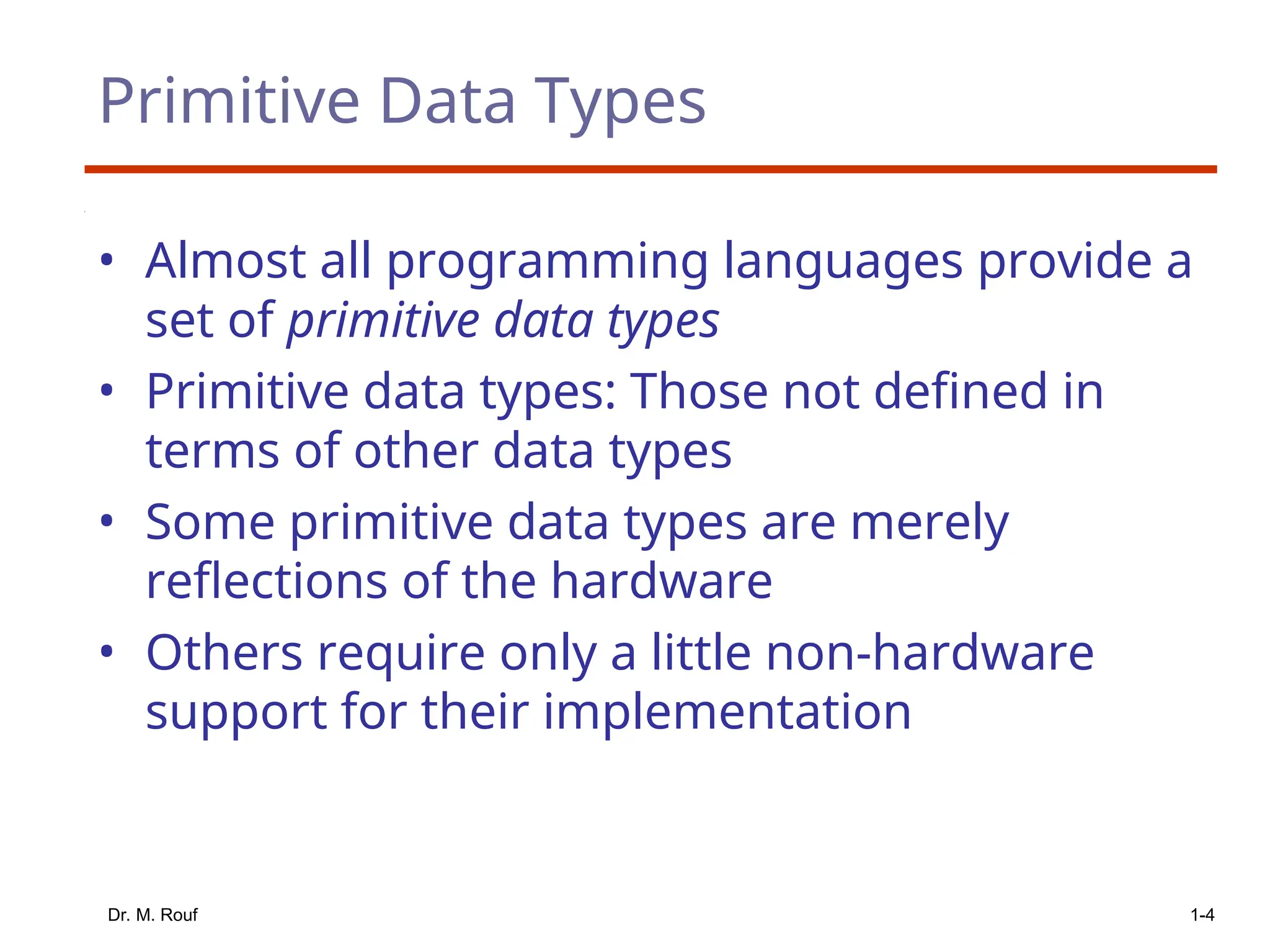 Primitive Data Types

• Almost all programming languages provide a set of primitive data types

• Primitive data types: Those not defined in terms of other data types

• Some primitive data types are merely reflections of the hardware

• Others require only a little non-hardware support for their implementation

Dr. M. Rouf

1-4